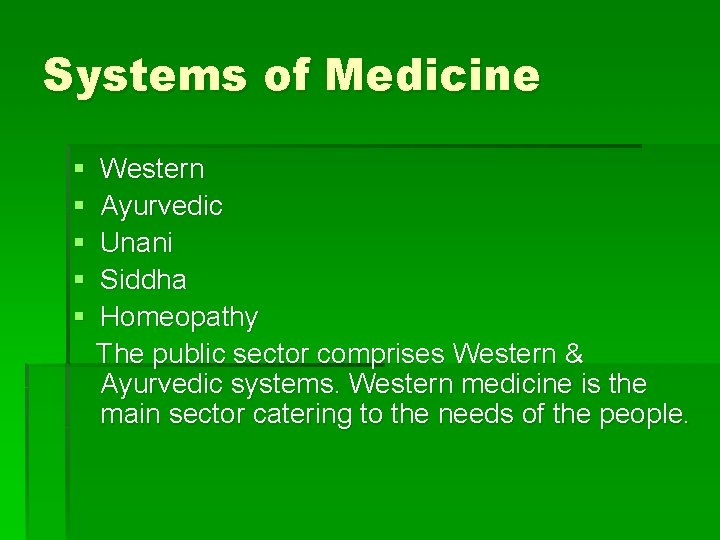 Systems of Medicine

- Western
- Ayurvedic
- Unani
- Siddha
- Homeopathy

The public sector comprises Western & Ayurvedic systems. Western medicine is the main sector catering to the needs of the people.